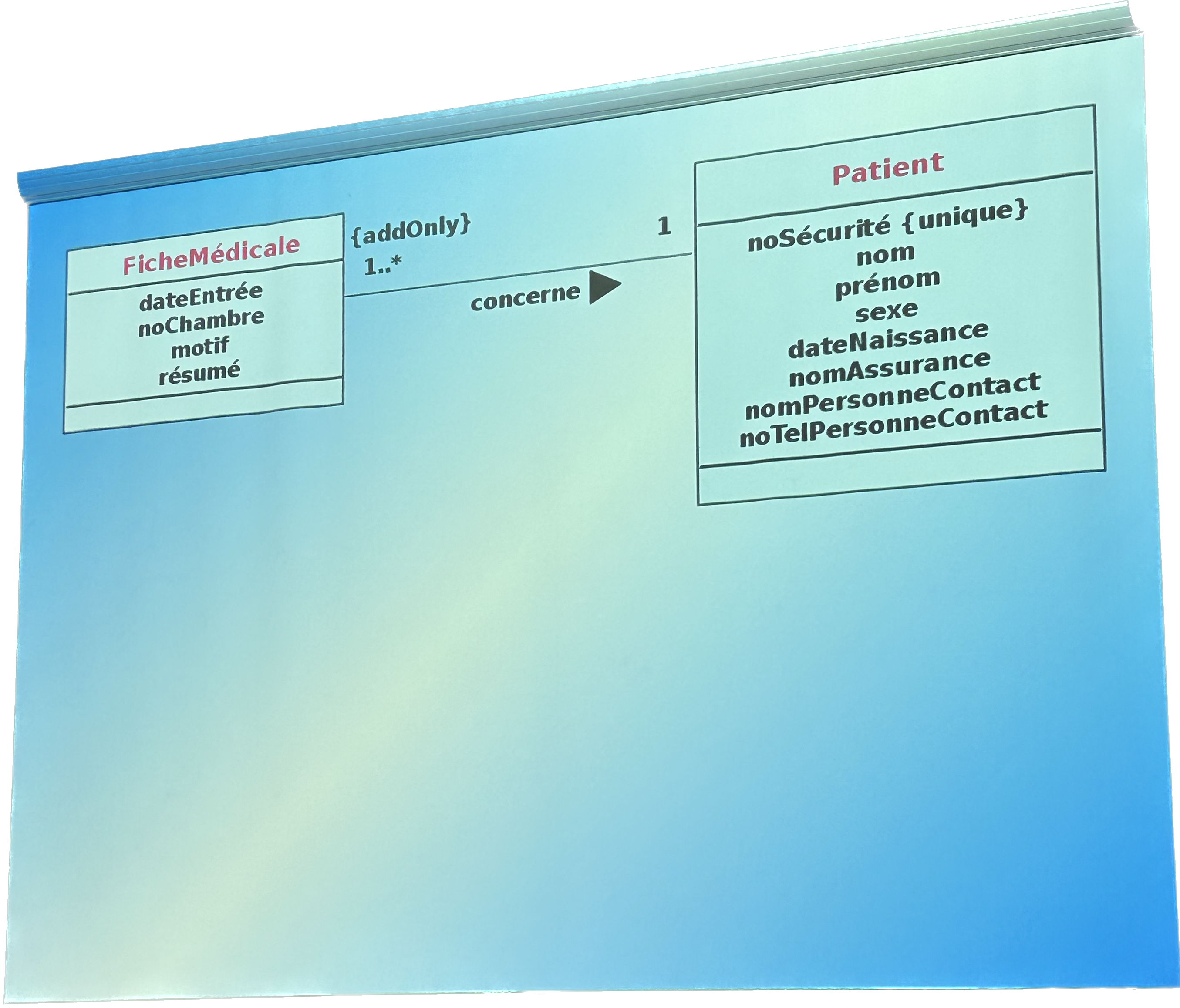 FicheMédicale

dateEntrée
noChambre
motif
résumé

{addOnly}
1..*

concerne

1

Patient

noSécurité {unique}
nom
prénom
sexe
dateNaissance
nomAssurance
nomPersonneContact
noTelPersonneContact